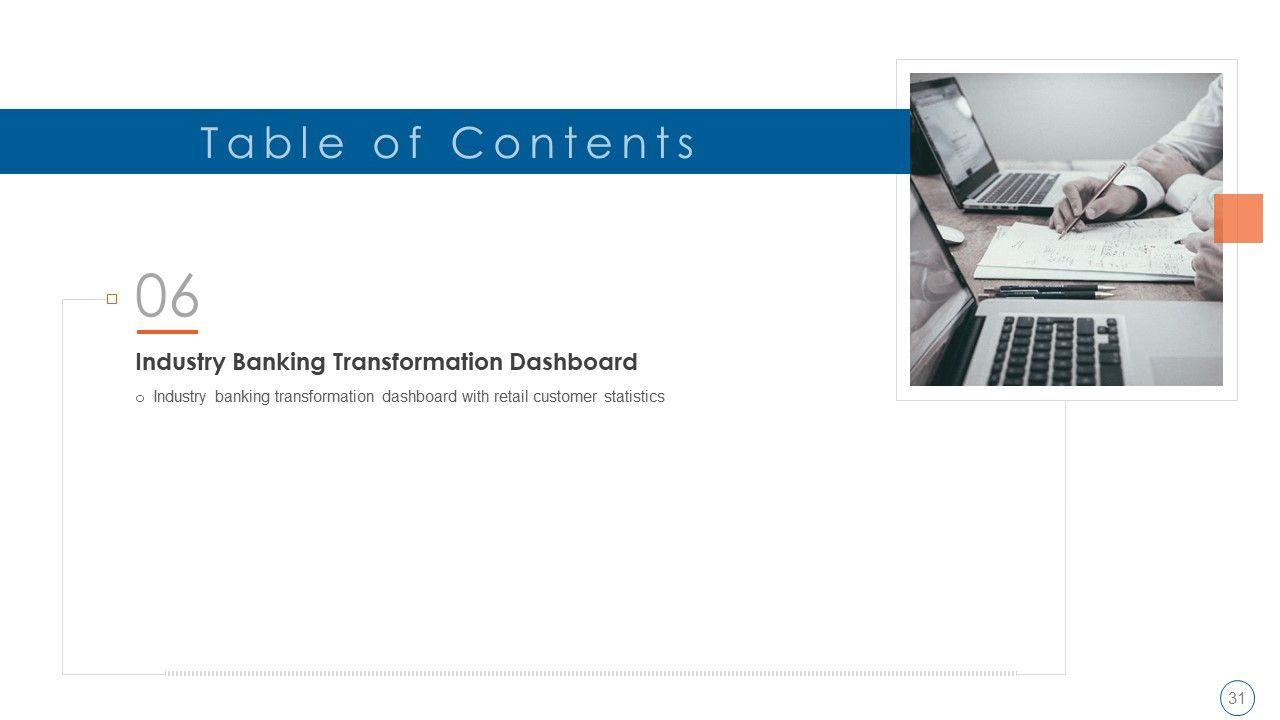 Table of Contents

06

Industry Banking Transformation Dashboard

o Industry banking transformation dashboard with retail customer statistics

31